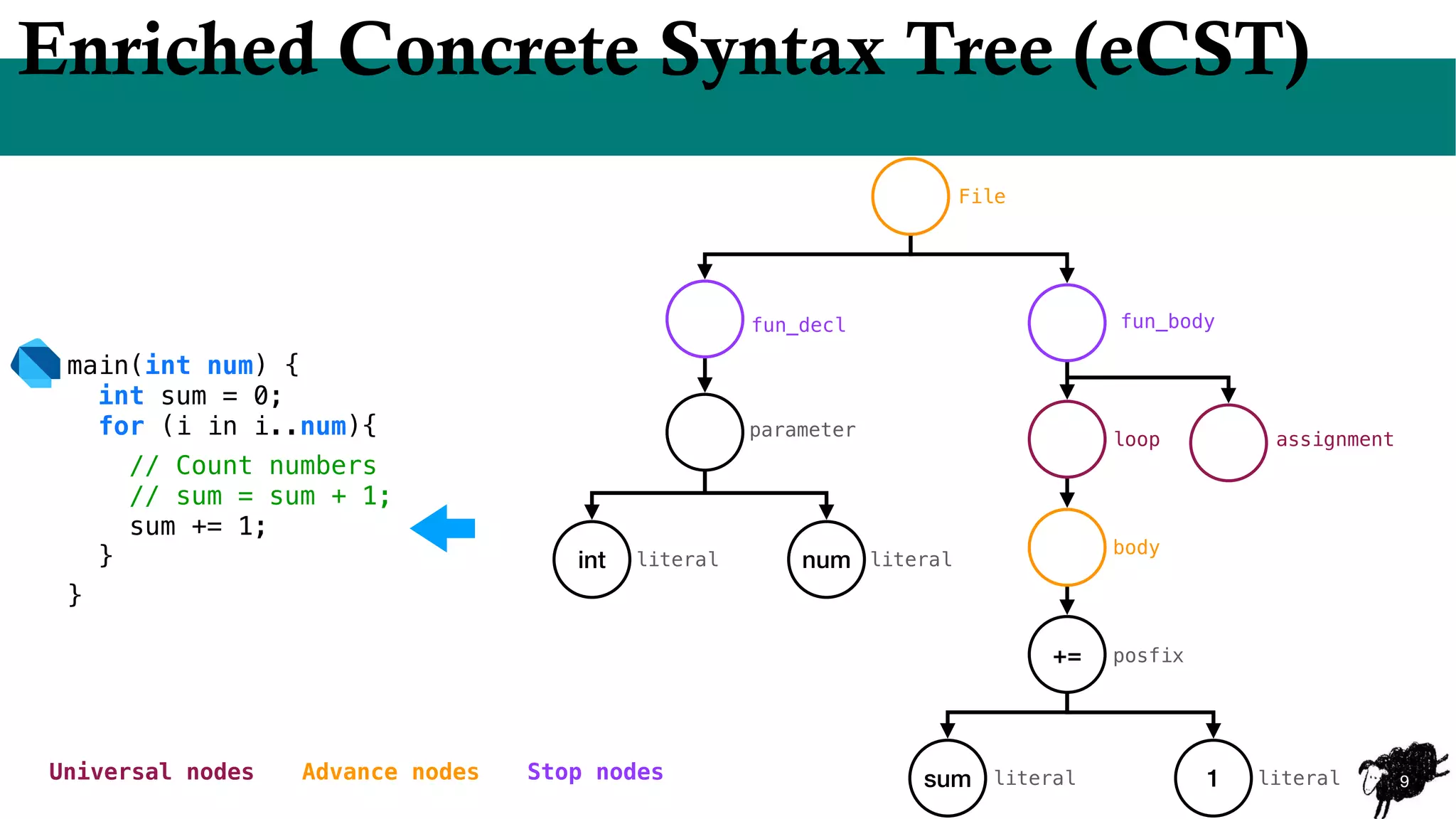 Enriched Concrete Syntax Tree (eCST)

main(int num) {
  int sum = 0;
  for (i in i..num){
    // Count numbers
    // sum = sum + 1;
    sum += 1;
  }
}

File

fun_decl

fun_body

parameter

loop

assignment

int literal

num literal

body

+= posfix

sum literal

1 literal

Universal nodes    Advance nodes    Stop nodes

9